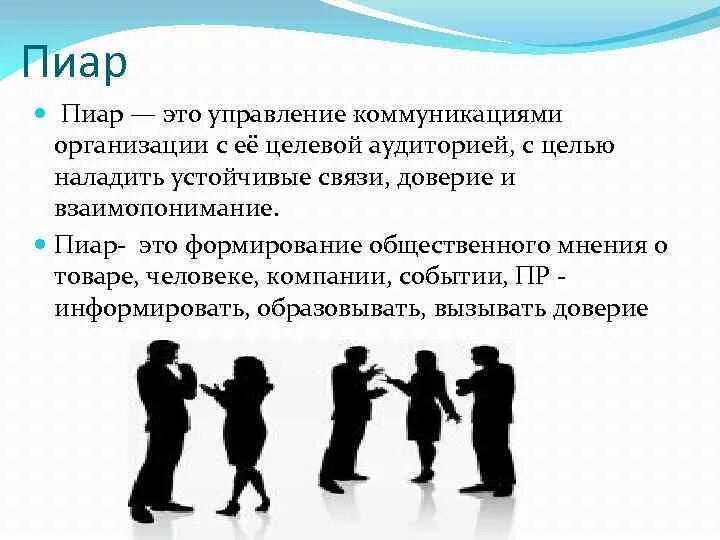 Пиар

Пиар — это управление коммуникациями организации с её целевой аудиторией, с целью наладить устойчивые связи, доверие и взаимопонимание.

Пиар- это формирование общественного мнения о товаре, человеке, компании, событии, ПР - информировать, образовывать, вызывать доверие